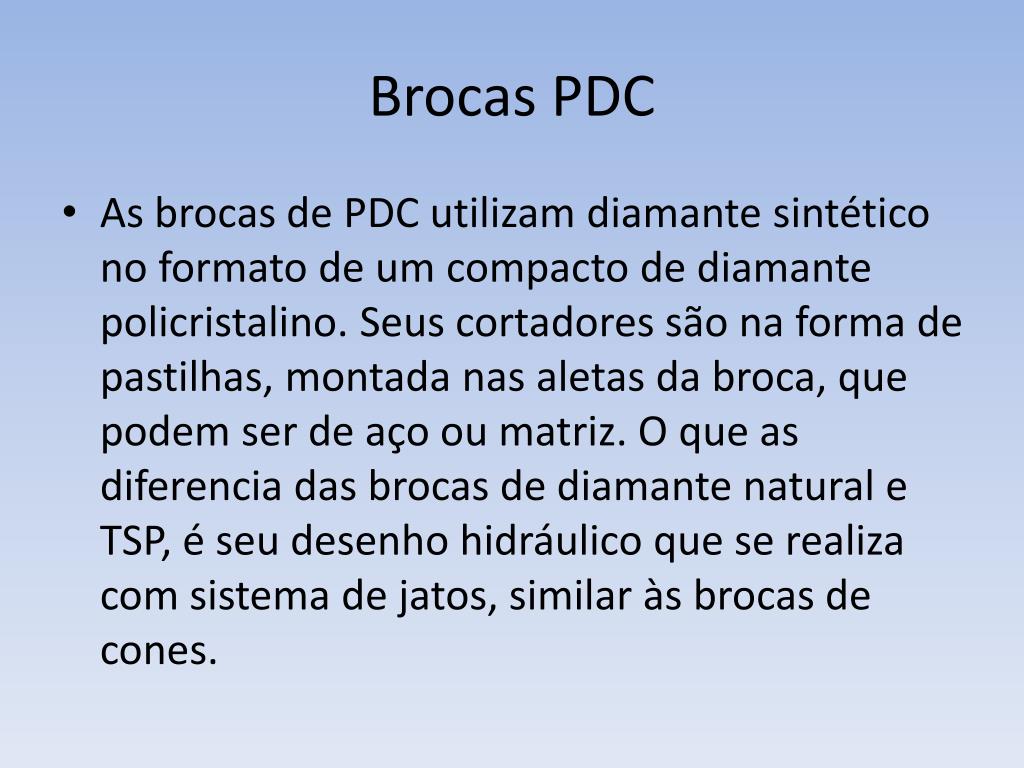 Brocas PDC

• As brocas de PDC utilizam diamante sintético no formato de um compacto de diamante policristalino. Seus cortadores são na forma de pastilhas, montada nas aletas da broca, que podem ser de aço ou matriz. O que as diferencia das brocas de diamante natural e TSP, é seu desenho hidráulico que se realiza com sistema de jatos, similar às brocas de cones.